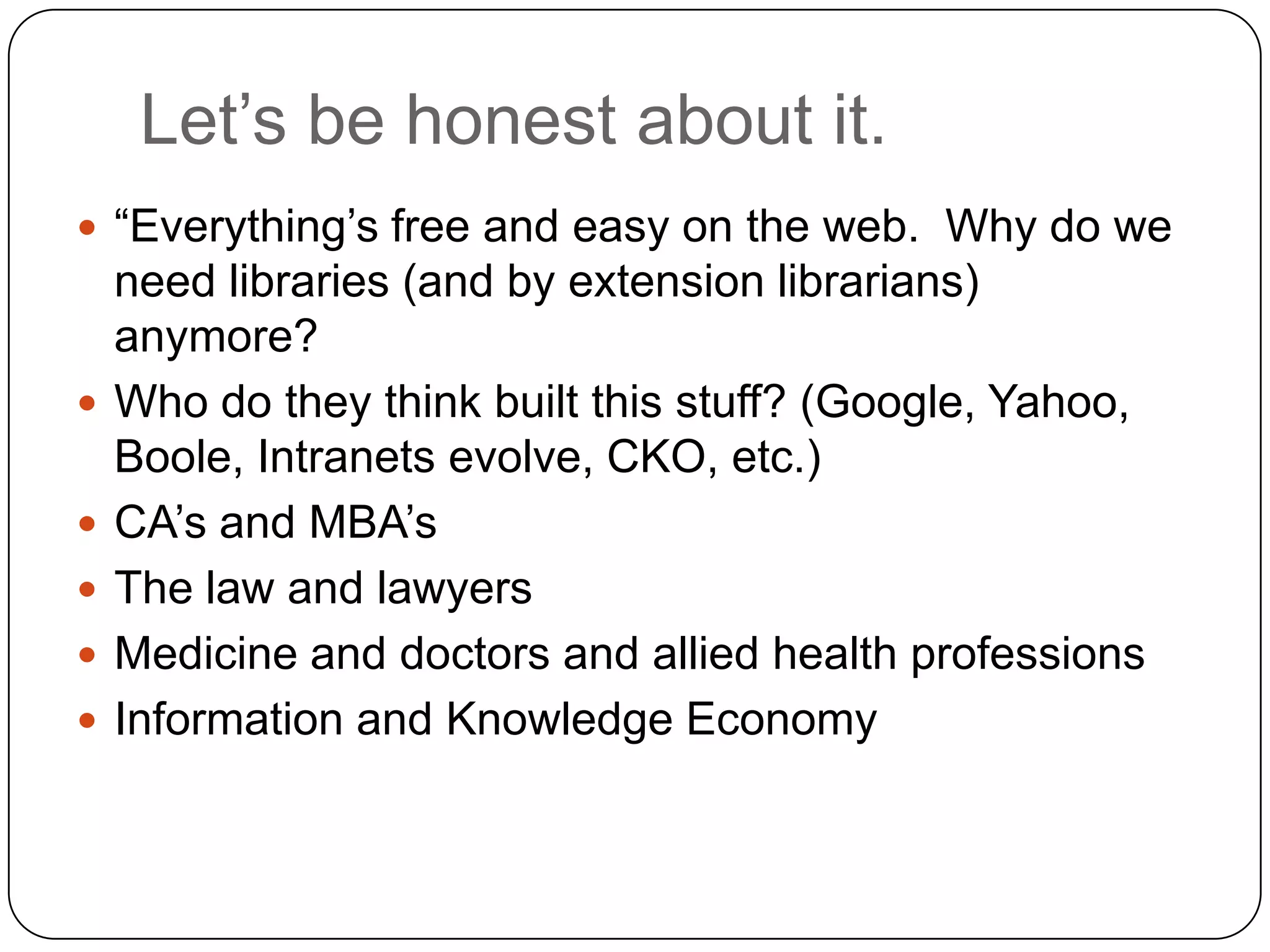 Let’s be honest about it.

- “Everything’s free and easy on the web. Why do we need libraries (and by extension librarians) anymore?
- Who do they think built this stuff? (Google, Yahoo, Boole, Intranets evolve, CKO, etc.)
- CA’s and MBA’s
- The law and lawyers
- Medicine and doctors and allied health professions
- Information and Knowledge Economy